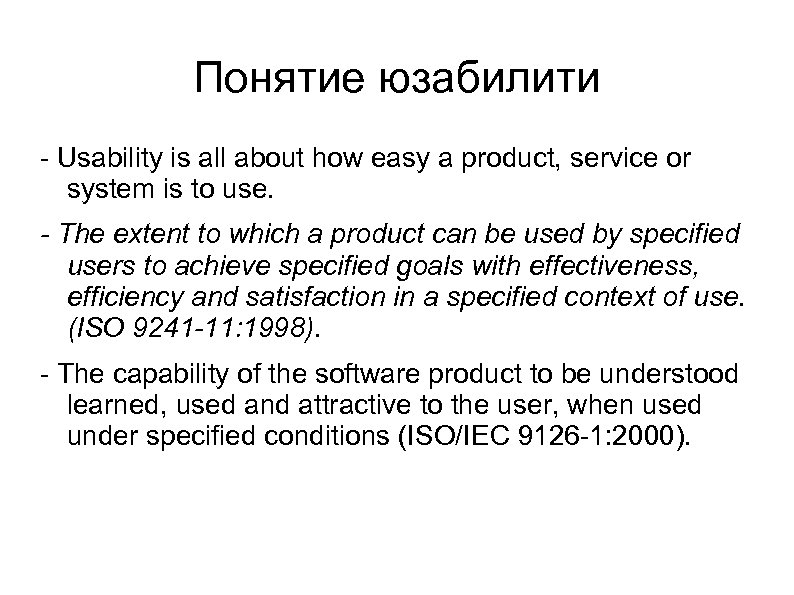 Понятие юзабилити

- Usability is all about how easy a product, service or system is to use.

- The extent to which a product can be used by specified users to achieve specified goals with effectiveness, efficiency and satisfaction in a specified context of use. (ISO 9241-11:1998).

- The capability of the software product to be understood learned, used and attractive to the user, when used under specified conditions (ISO/IEC 9126-1:2000).